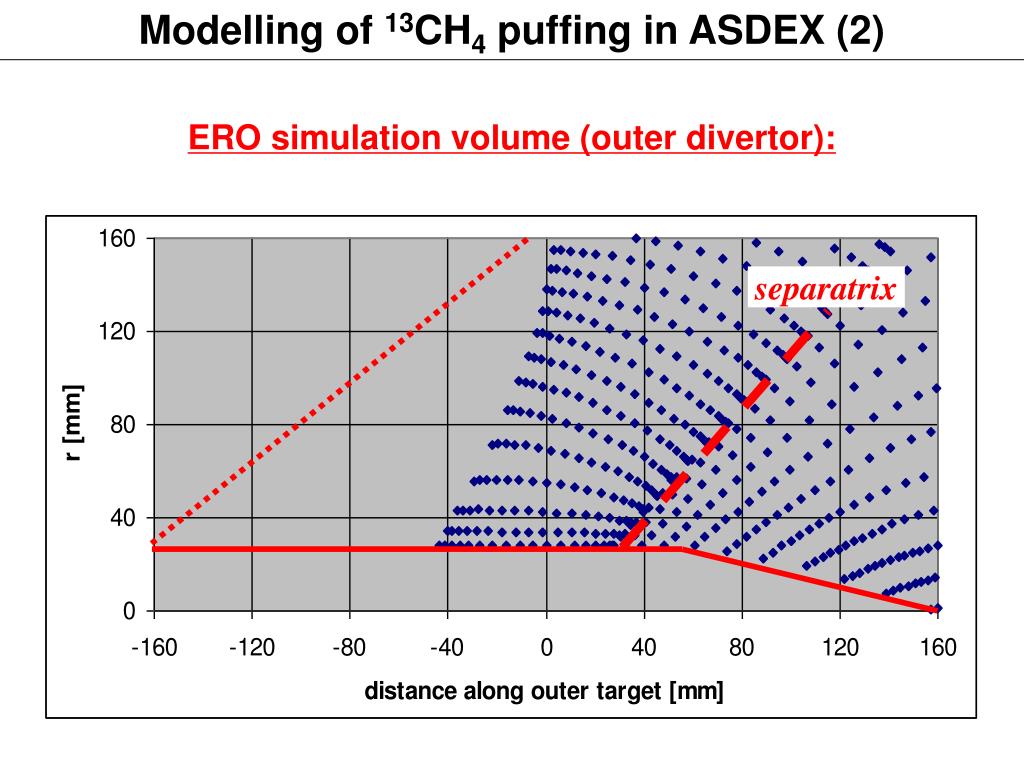 Modelling of $^{13}CH_4$ puffing in ASDEX (2)

ERO simulation volume (outer divertor):

160
120
80
40
0
r [mm]

separatrix

-160 -120 -80 -40 0 40 80 120 160
distance along outer target [mm]